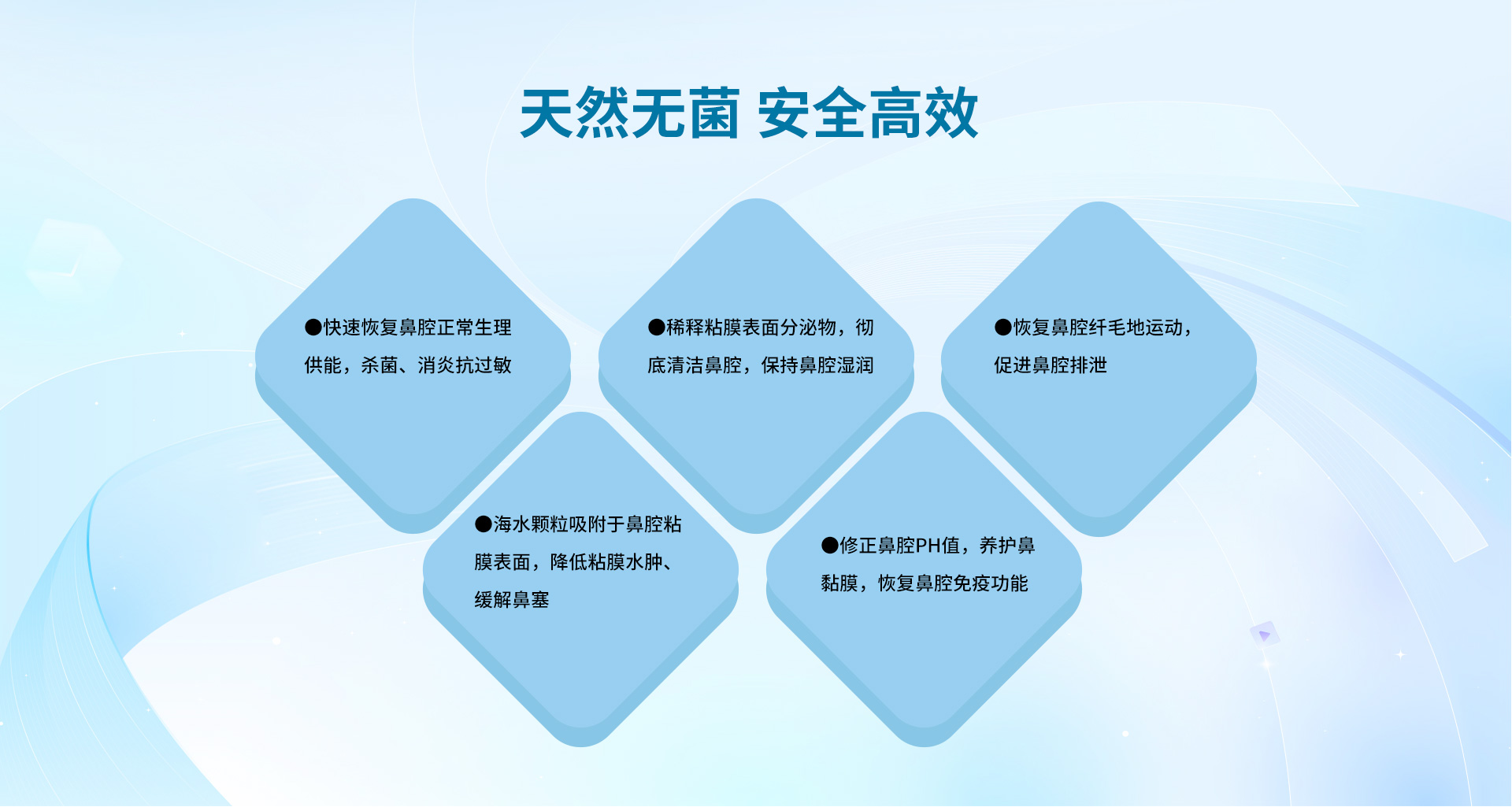 天然无菌 安全高效

●快速恢复鼻腔正常生理供能，杀菌、消炎抗过敏

●稀释粘膜表面分泌物，彻底清洁鼻腔，保持鼻腔湿润

●恢复鼻腔纤毛地运动，促进鼻腔排泄

●海水颗粒吸附于鼻腔粘膜表面，降低粘膜水肿、缓解鼻塞

●修正鼻腔PH值，养护鼻黏膜，恢复鼻腔免疫功能